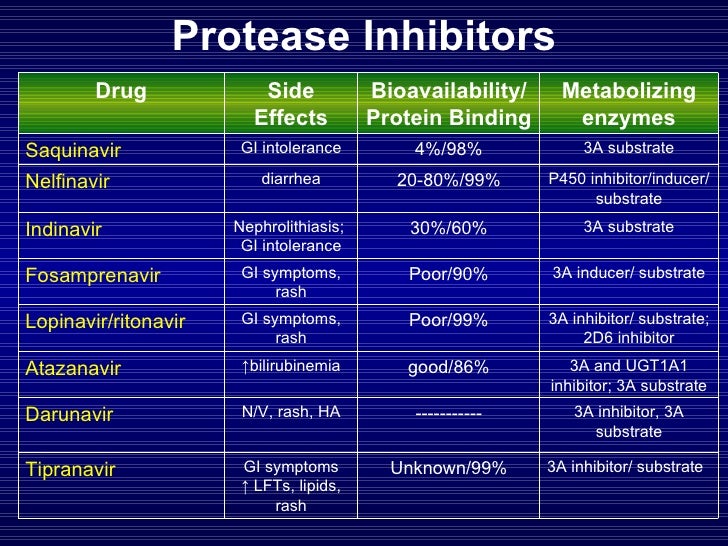 Protease Inhibitors

| Drug | Side Effects | Bioavailability/ Protein Binding | Metabolizing enzymes |
|---|---|---|---|
| Saquinavir | GI intolerance | 4%/98% | 3A substrate |
| Nelfinavir | diarrhea | 20-80%/99% | P450 inhibitor/inducer/ substrate |
| Indinavir | Nephrolithiasis; GI intolerance | 30%/60% | 3A substrate |
| Fosamprenavir | GI symptoms, rash | Poor/90% | 3A inducer/ substrate |
| Lopinavir/ritonavir | GI symptoms, rash | Poor/99% | 3A inhibitor/ substrate; 2D6 inhibitor |
| Atazanavir | ↑bilirubinemia | good/86% | 3A and UGT1A1 inhibitor; 3A substrate |
| Darunavir | N/V, rash, HA | ----------- | 3A inhibitor, 3A substrate |
| Tipranavir | GI symptoms ↑ LFTs, lipids, rash | Unknown/99% | 3A inhibitor/ substrate |